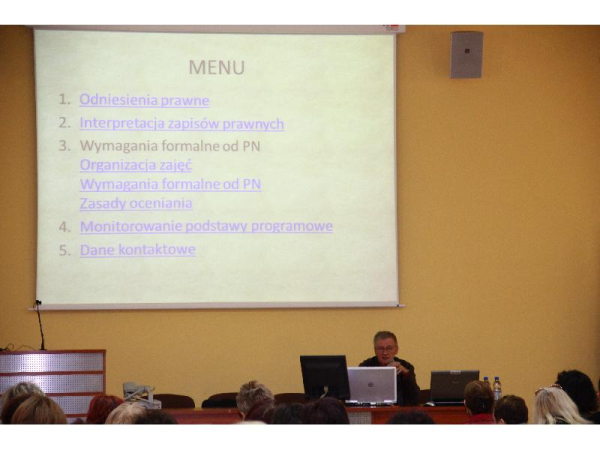 MENU

1. Odniesienia prawne
2. Interpretacja zapisów prawnych
3. Wymagania formalne od PN
Organizacja zajęć
Wymagania formalne od PN
Zasady oceniania
4. Monitorowanie podstawy programowe
5. Dane kontaktowe